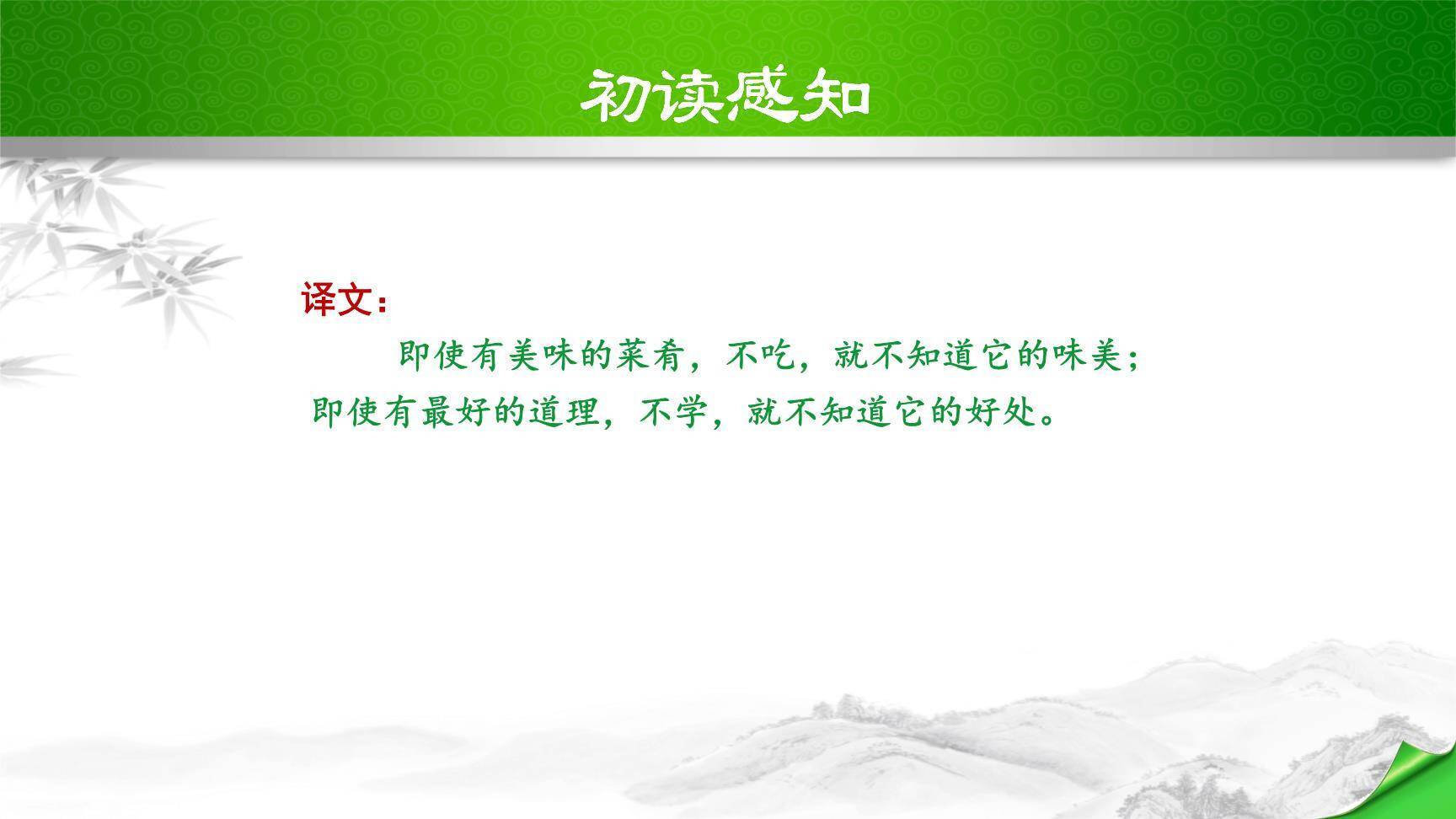 初读感知

译文：

即使有美味的菜肴，不吃，就不知道它的味美；即使有最好的道理，不学，就不知道它的好处。